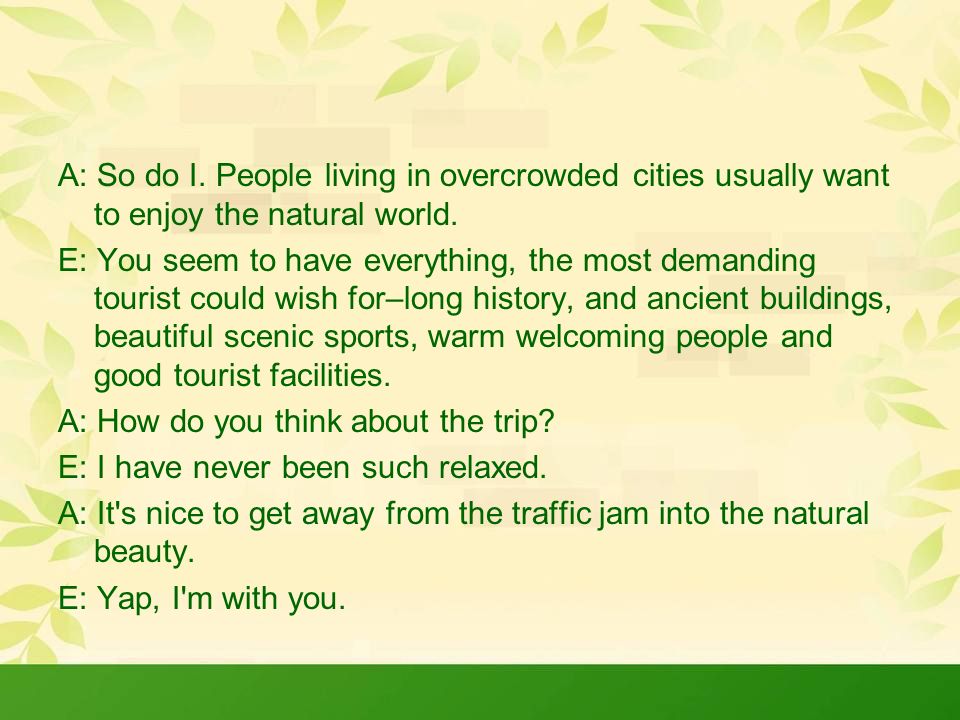 A: So do I. People living in overcrowded cities usually want to enjoy the natural world.

E: You seem to have everything, the most demanding tourist could wish for–long history, and ancient buildings, beautiful scenic sports, warm welcoming people and good tourist facilities.

A: How do you think about the trip?

E: I have never been such relaxed.

A: It's nice to get away from the traffic jam into the natural beauty.

E: Yap, I'm with you.